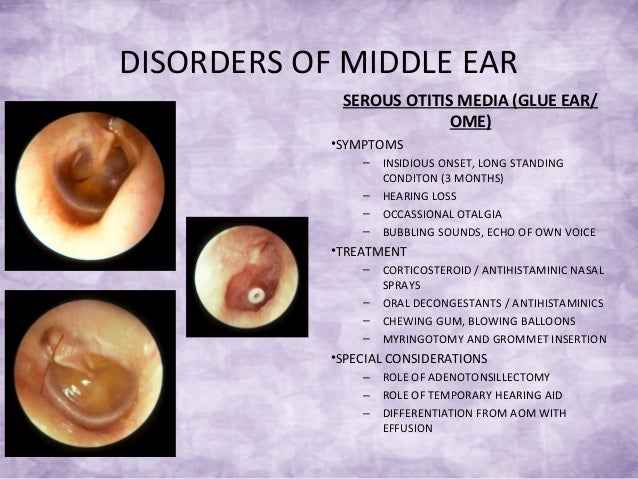 DISORDERS OF MIDDLE EAR

SEROUS OTITIS MEDIA (GLUE EAR/ OME)

•SYMPTOMS
– INSIDIOUS ONSET, LONG STANDING CONDITON (3 MONTHS)
– HEARING LOSS
– OCCASSIONAL OTALGIA
– BUBBLING SOUNDS, ECHO OF OWN VOICE

•TREATMENT
– CORTICOSTEROID / ANTIHISTAMINIC NASAL SPRAYS
– ORAL DECONGESTANTS / ANTIHISTAMINICS
– CHEWING GUM, BLOWING BALLOONS
– MYRINGOTOMY AND GROMMET INSERTION

•SPECIAL CONSIDERATIONS
– ROLE OF ADENOTONSILLECTOMY
– ROLE OF TEMPORARY HEARING AID
– DIFFERENTIATION FROM AOM WITH EFFUSION